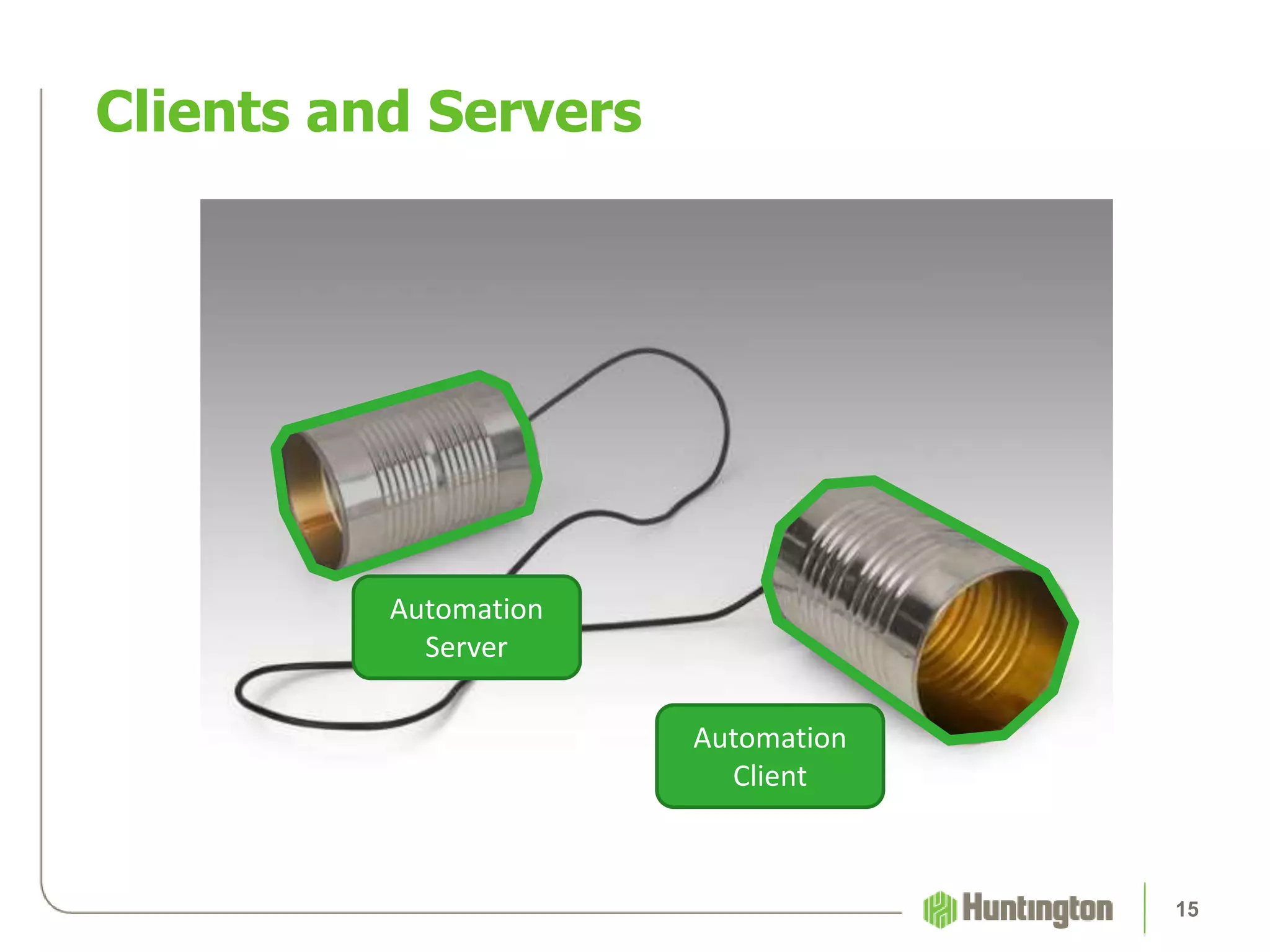 Clients and Servers

Automation Server

Automation Client

Huntington

15